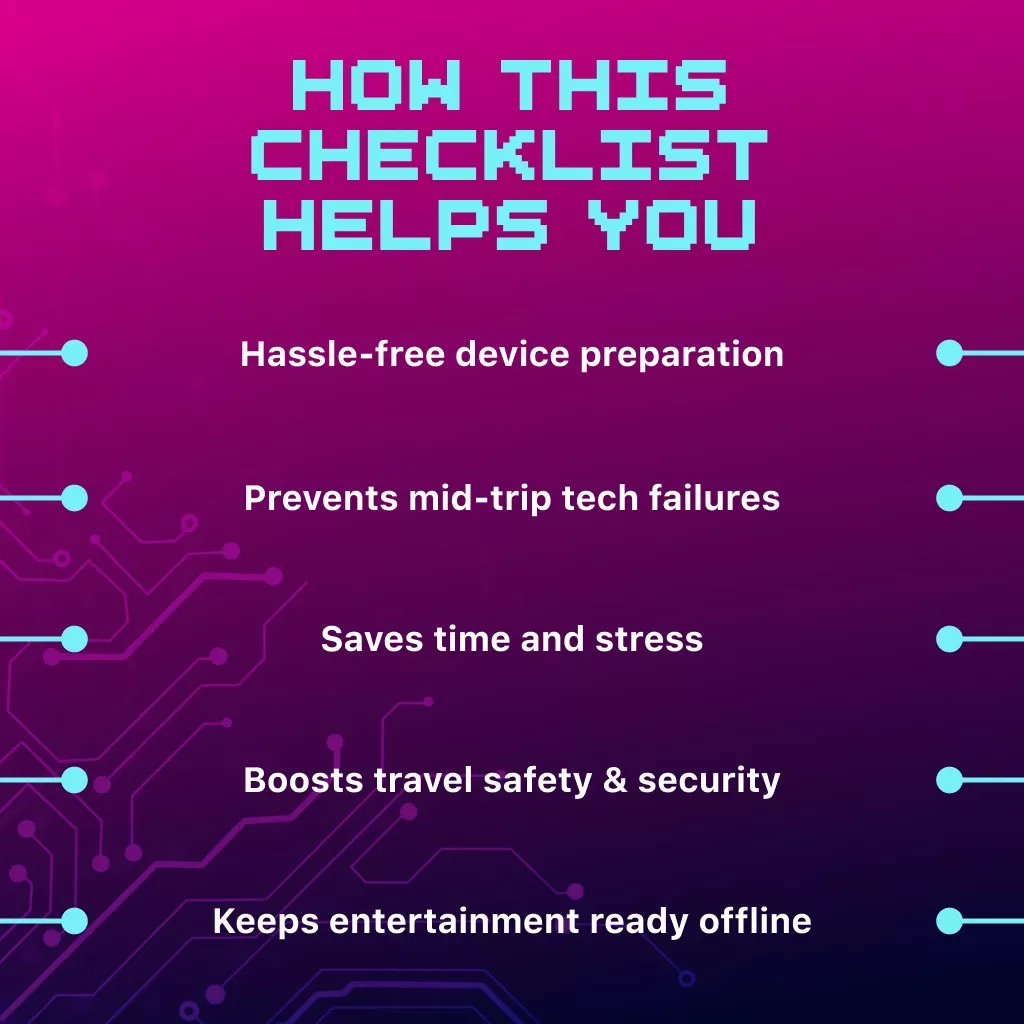 HOW THIS CHECKLIST HELPS YOU

Hassle-free device preparation

Prevents mid-trip tech failures

Saves time and stress

Boosts travel safety & security

Keeps entertainment ready offline